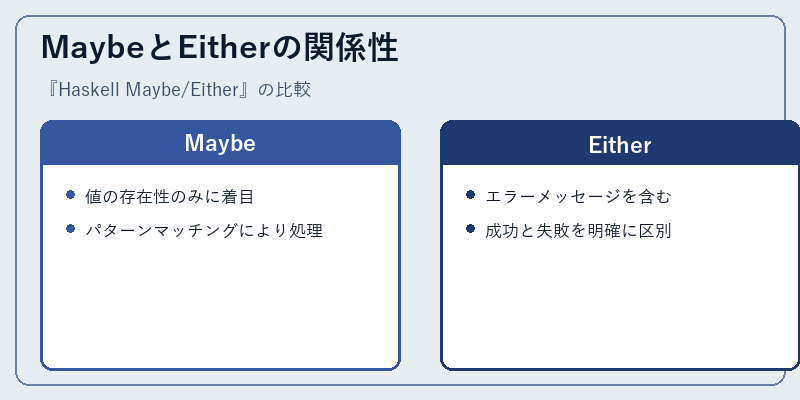 MaybeとEitherの関係性

『Haskell Maybe/Either』の比較

Maybe

- 値の存在性のみに着目
- パターンマッチングにより処理

Either

- エラーメッセージを含む
- 成功と失敗を明確に区別